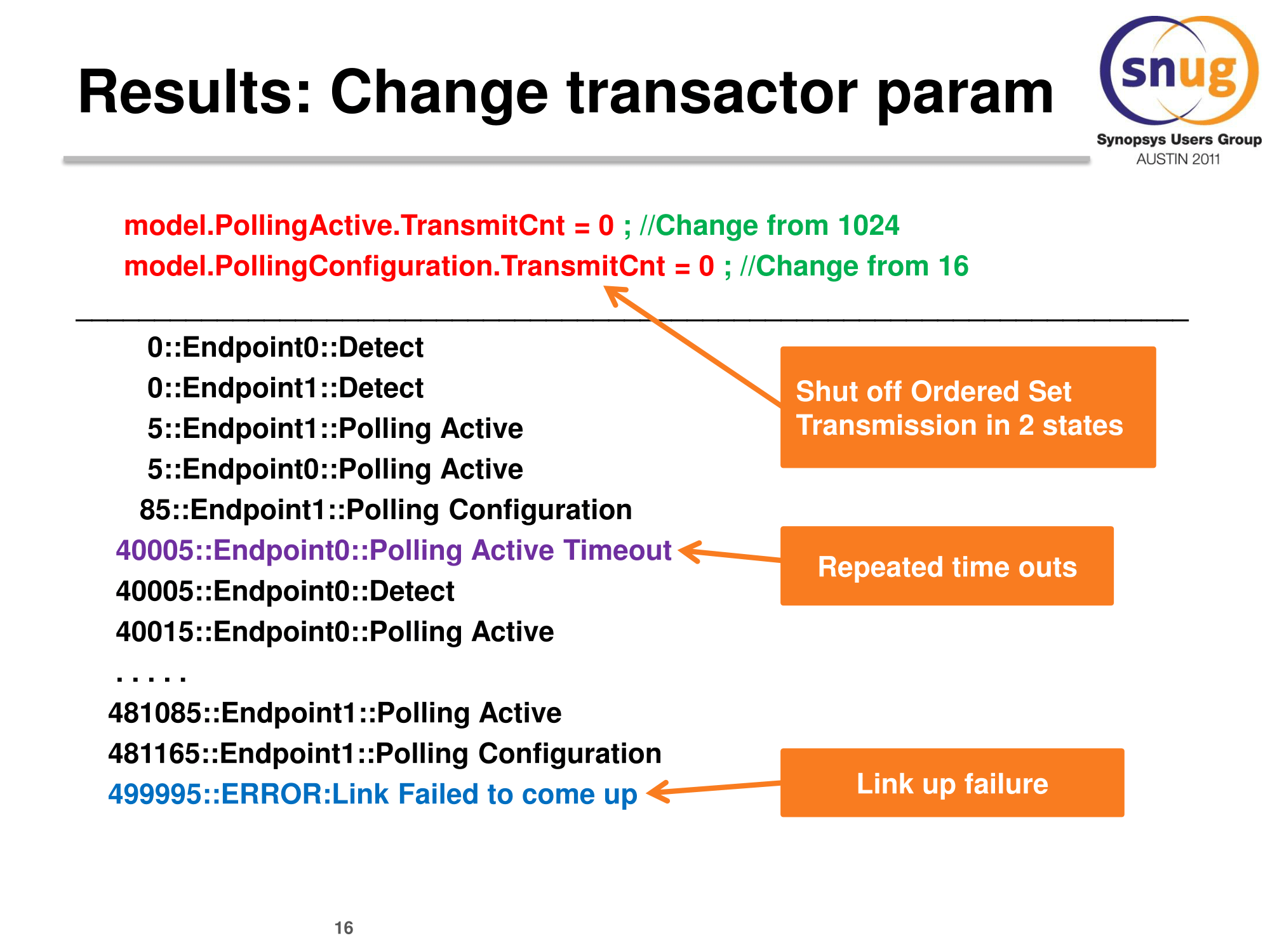 Results: Change transactor param

snug
Synopsys Users Group
AUSTIN 2011

model.PollingActive.TransmitCnt = 0 ; //Change from 1024
model.PollingConfiguration.TransmitCnt = 0 ; //Change from 16

0::Endpoint0::Detect
0::Endpoint1::Detect
5::Endpoint1::Polling Active
5::Endpoint0::Polling Active
85::Endpoint1::Polling Configuration
40005::Endpoint0::Polling Active Timeout
40005::Endpoint0::Detect
40015::Endpoint0::Polling Active
. . . . .
481085::Endpoint1::Polling Active
481165::Endpoint1::Polling Configuration
499995::ERROR:Link Failed to come up

Shut off Ordered Set Transmission in 2 states

Repeated time outs

Link up failure

16